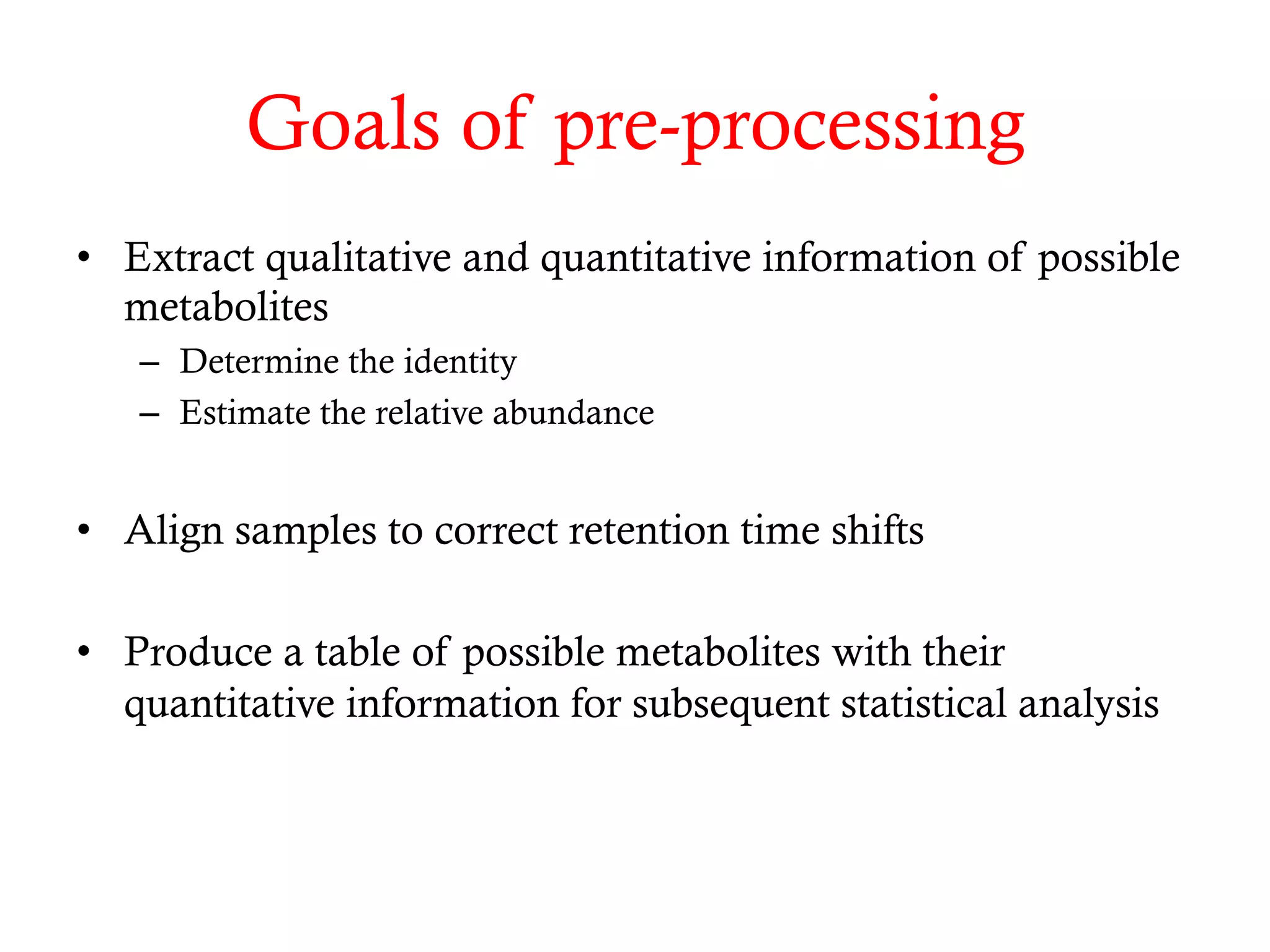 Goals of pre-processing

• Extract qualitative and quantitative information of possible metabolites
  – Determine the identity
  – Estimate the relative abundance

• Align samples to correct retention time shifts

• Produce a table of possible metabolites with their quantitative information for subsequent statistical analysis